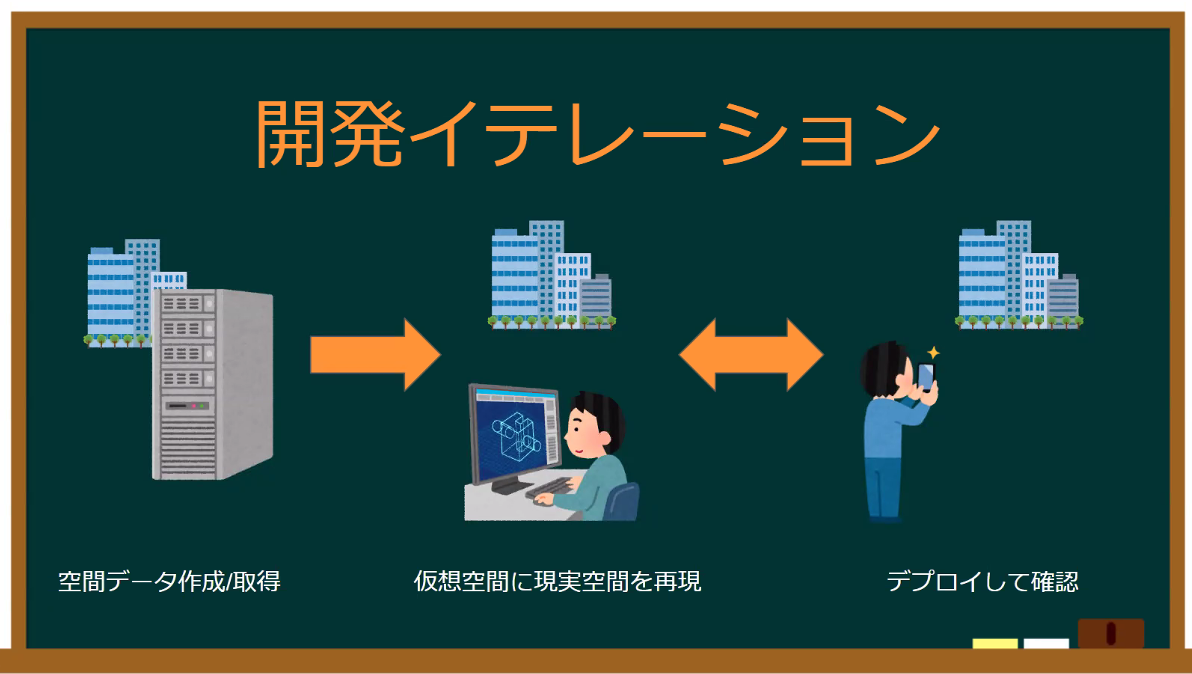 開発イテレーション

空間データ作成/取得

仮想空間に現実空間を再現

デプロイして確認